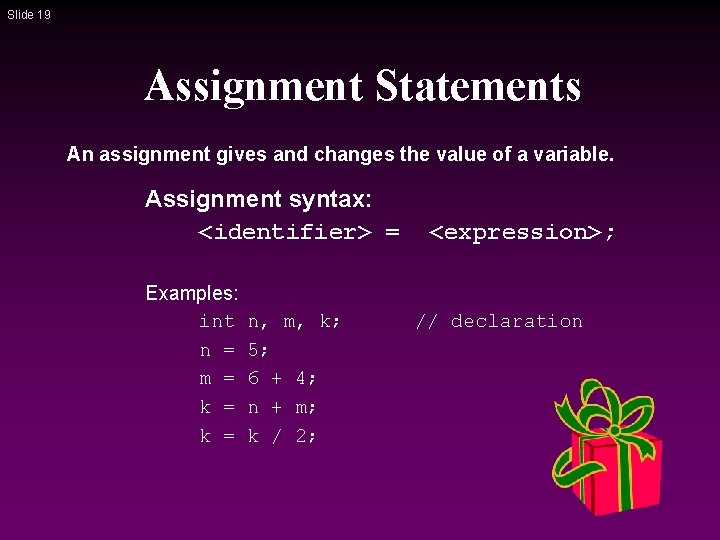 Slide 19

Assignment Statements

An assignment gives and changes the value of a variable.

Assignment syntax:
<identifier> = <expression>;

Examples:
int n, m, k; // declaration
n = 5;
m = 6 + 4;
k = n + m;
k = k / 2;